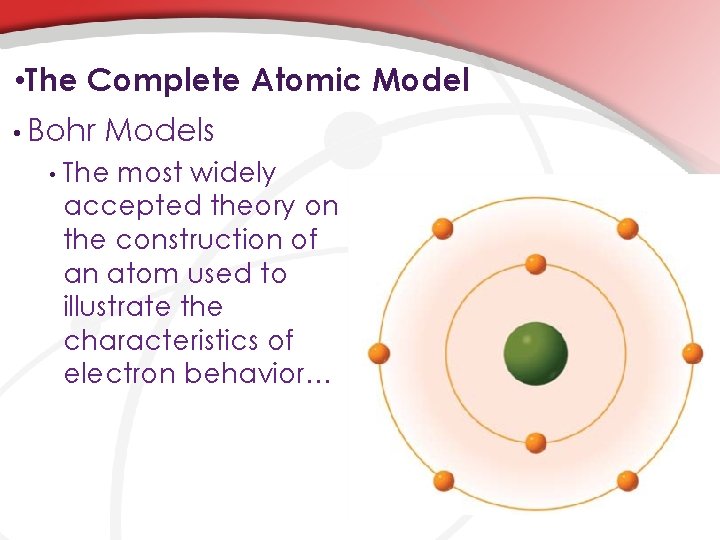 •The Complete Atomic Model

• Bohr Models

• The most widely accepted theory on the construction of an atom used to illustrate the characteristics of electron behavior…